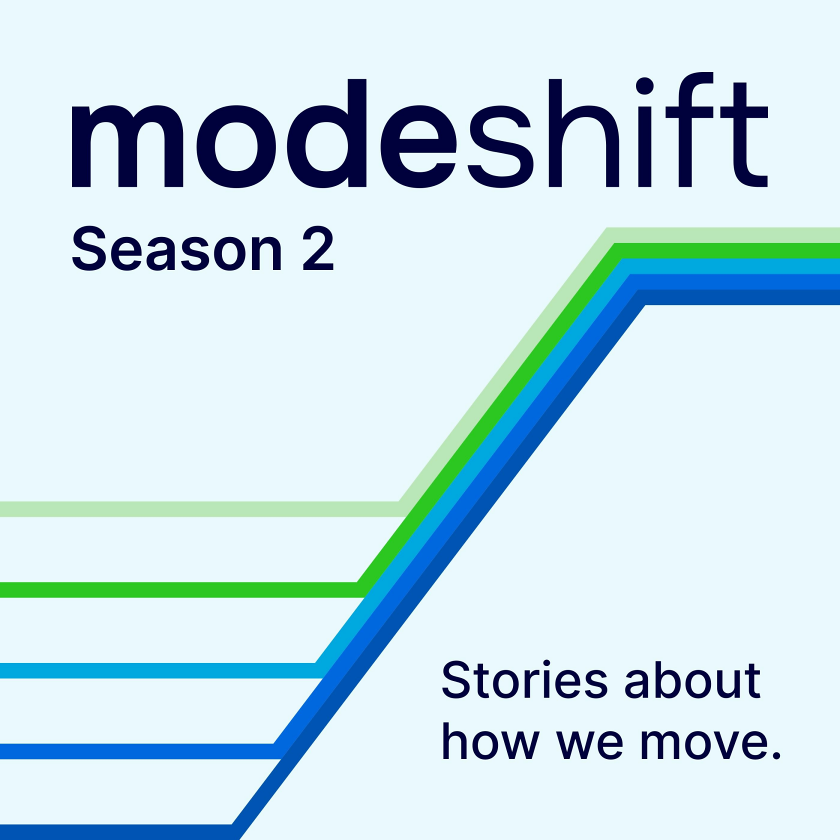 modeshift
Season 2

Stories about how we move.